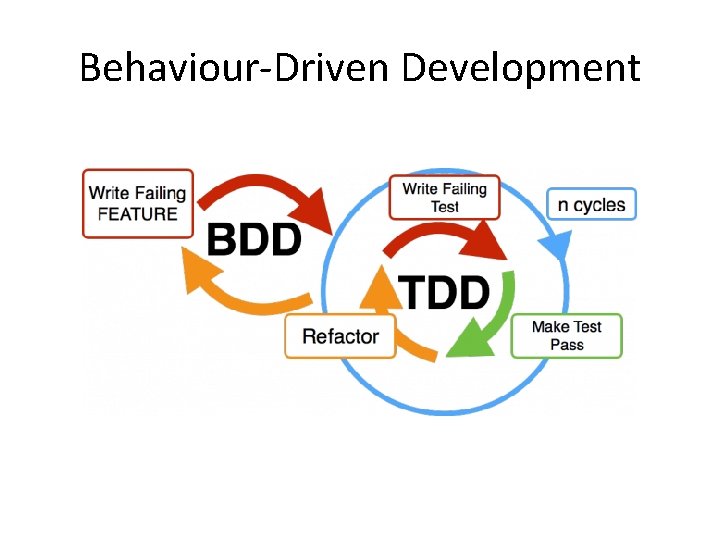 Behaviour-Driven Development

Write Failing FEATURE

BDD

Write Failing Test

n cycles

TDD

Refactor

Make Test Pass